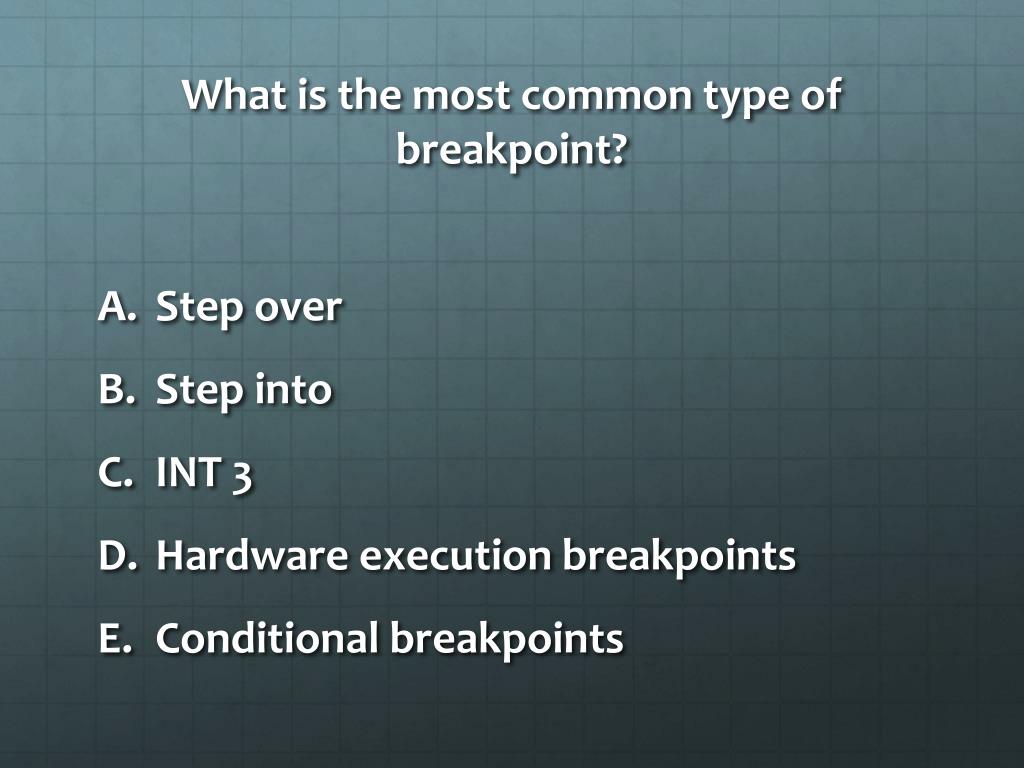 What is the most common type of breakpoint?

A. Step over
B. Step into
C. INT 3
D. Hardware execution breakpoints
E. Conditional breakpoints